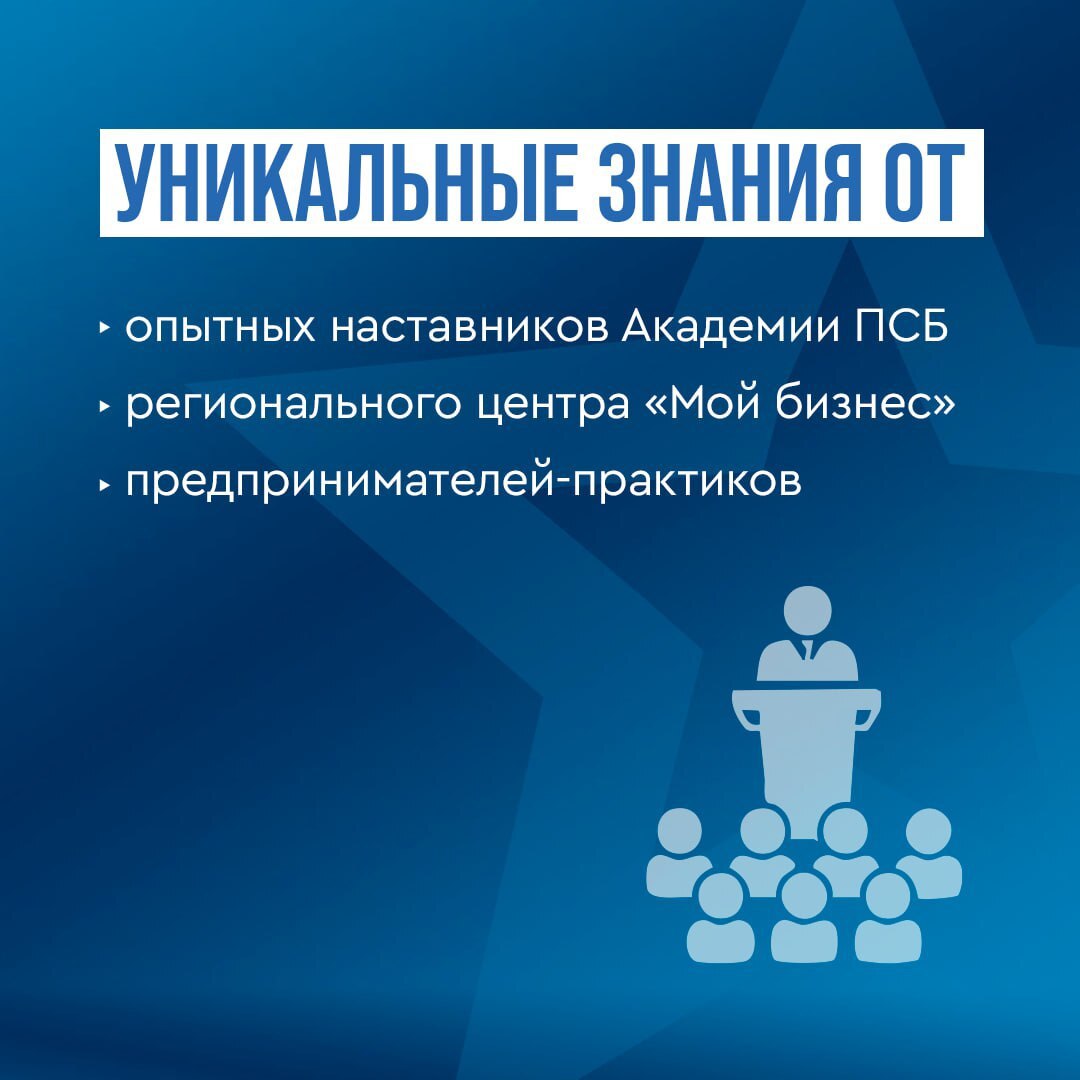 УНИКАЛЬНЫЕ ЗНАНИЯ ОТ

‣ опытных наставников Академии ПСБ
‣ регионального центра «Мой бизнес»
‣ предпринимателей-практиков